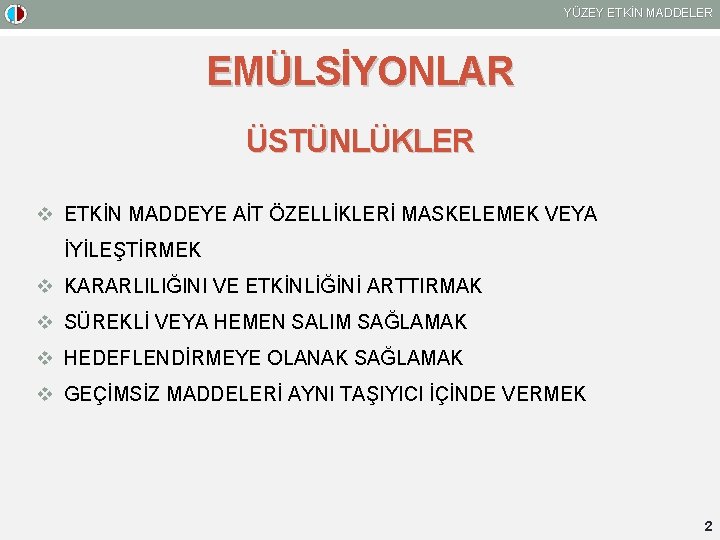 YÜZEY ETKİN MADDELER

EMÜLSİYONLAR

ÜSTÜNLÜKLER

❖ ETKİN MADDEYE AİT ÖZELLİKLERİ MASKELEMEK VEYA İYİLEŞTİRMEK
❖ KARARLILIĞINI VE ETKİNLİĞİNİ ARTTIRMAK
❖ SÜREKLİ VEYA HEMEN SALIM SAĞLAMAK
❖ HEDEFLENDİRMEYE OLANAK SAĞLAMAK
❖ GEÇİMSİZ MADDELERİ AYNI TAŞIYICI İÇİNDE VERMEK

2